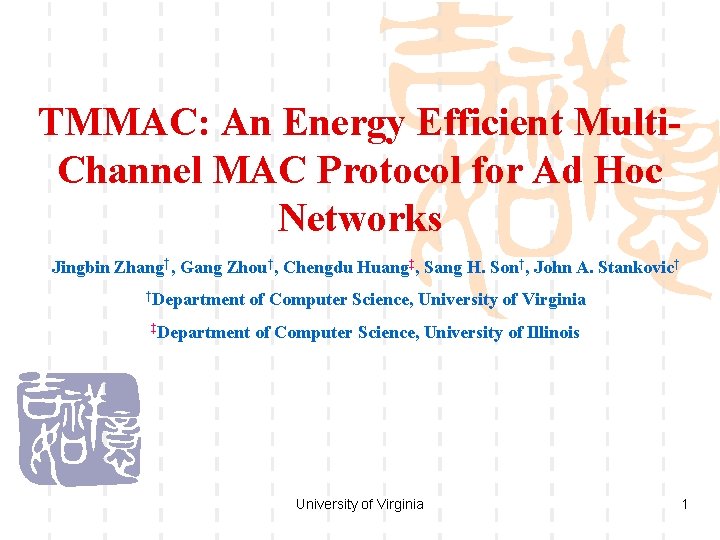 TMMAC: An Energy Efficient Multi-Channel MAC Protocol for Ad Hoc Networks

Jingbin Zhang$^{\dagger}$, Gang Zhou$^{\dagger}$, Chengdu Huang$^{\ddagger}$, Sang H. Son$^{\dagger}$, John A. Stankovic$^{\dagger}$

$^{\dagger}$Department of Computer Science, University of Virginia

$^{\ddagger}$Department of Computer Science, University of Illinois

University of Virginia

1